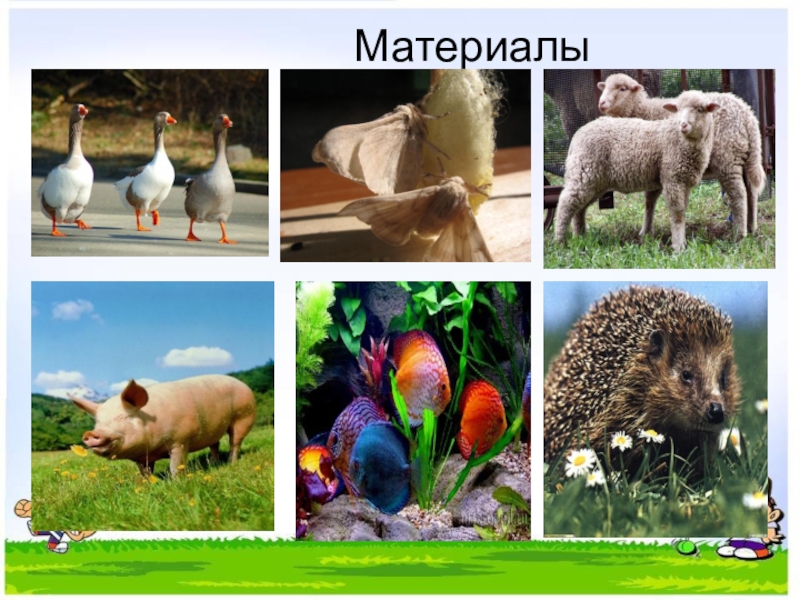 Материалы